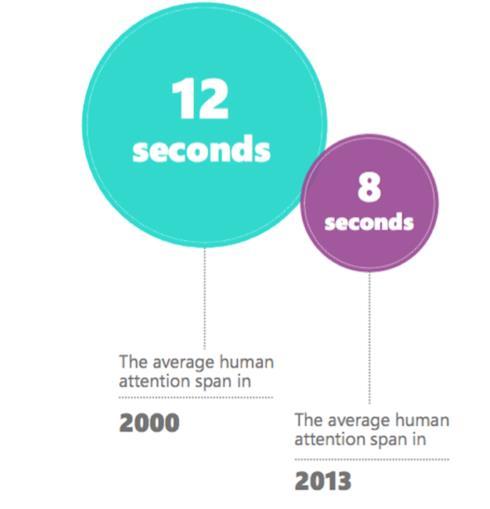 12
seconds

8
seconds

The average human attention span in

2000

The average human attention span in

2013